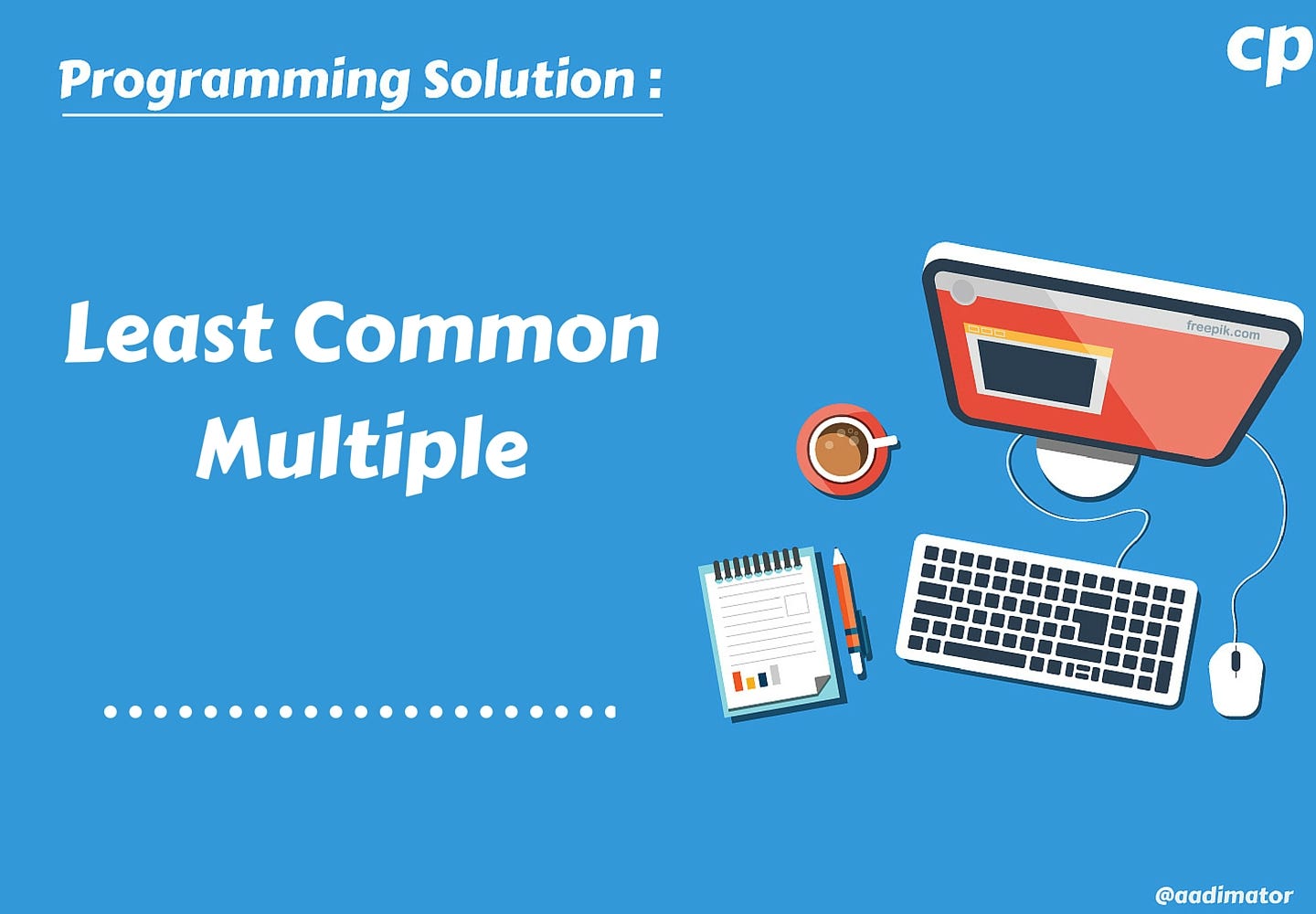 Programming Solution :

cp

Least Common Multiple

freepik.com

@aadimator